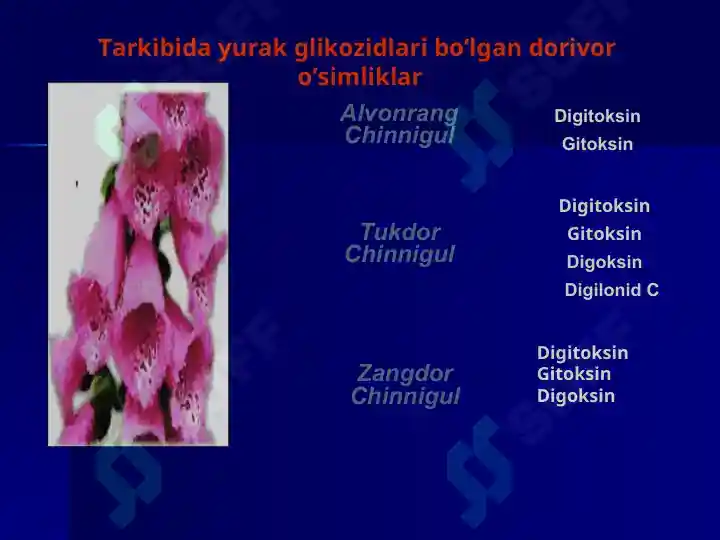 Tarkibida yurak glikozidlari bo’lgan dorivor o’simliklar

Alvonrang Chinnigul

Digitoksin
Gitoksin

Tukdor Chinnigul

Digitoksin
Gitoksin
Digoksin
Digilonid C

Zangdor Chinnigul

Digitoksin
Gitoksin
Digoksin